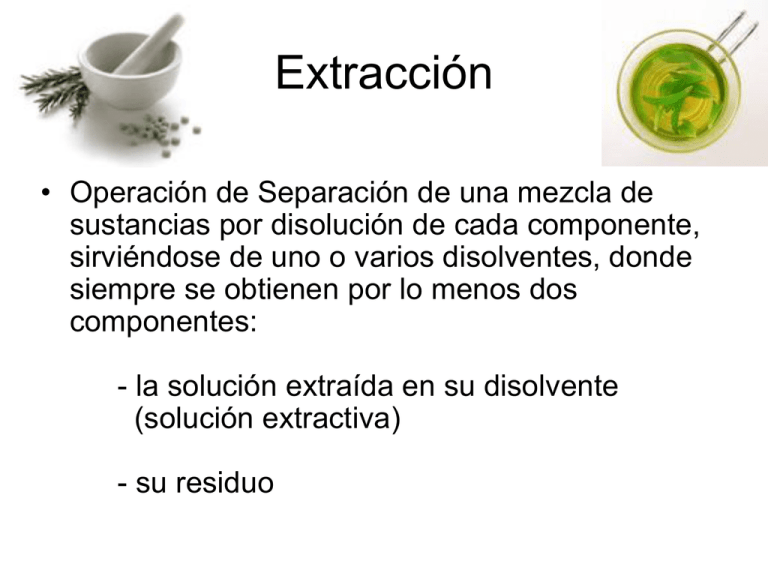 Extracción

• Operación de Separación de una mezcla de sustancias por disolución de cada componente, sirviéndose de uno o varios disolventes, donde siempre se obtienen por lo menos dos componentes:

- la solución extraída en su disolvente (solución extractiva)

- su residuo